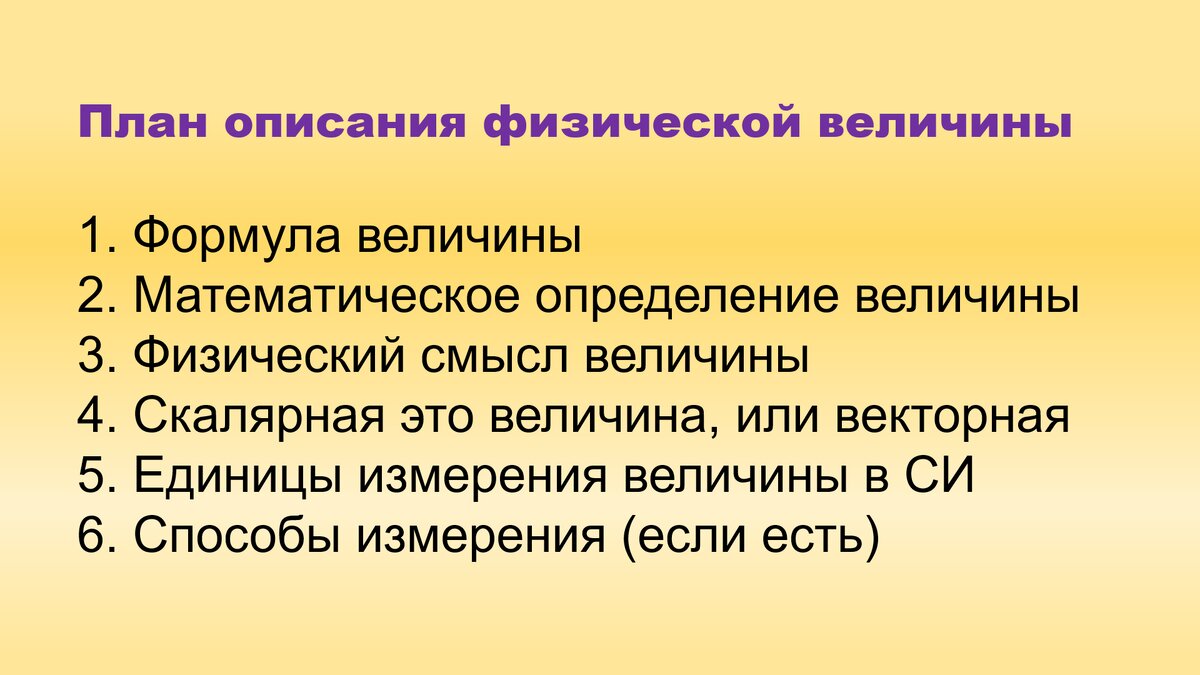 План описания физической величины

1. Формула величины
2. Математическое определение величины
3. Физический смысл величины
4. Скалярная это величина, или векторная
5. Единицы измерения величины в СИ
6. Способы измерения (если есть)